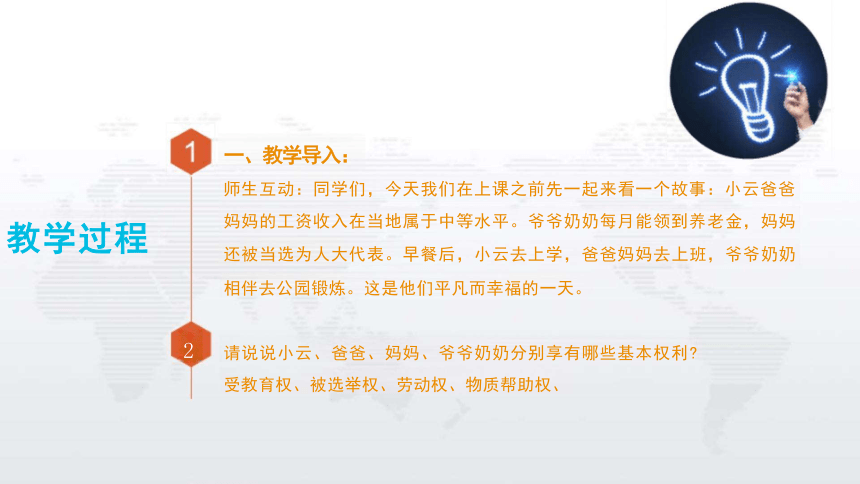 教学过程

1

一、教学导入：

师生互动：同学们，今天我们在上课之前先一起来看一个故事：小云爸爸妈妈的工资收入在当地属于中等水平。爷爷奶奶每月能领到养老金，妈妈还被当选为人大代表。早餐后，小云去上学，爸爸妈妈去上班，爷爷奶奶相伴去公园锻炼。这是他们平凡而幸福的一天。

2

请说说小云、爸爸、妈妈、爷爷奶奶分别享有哪些基本权利?

受教育权、被选举权、劳动权、物质帮助权、